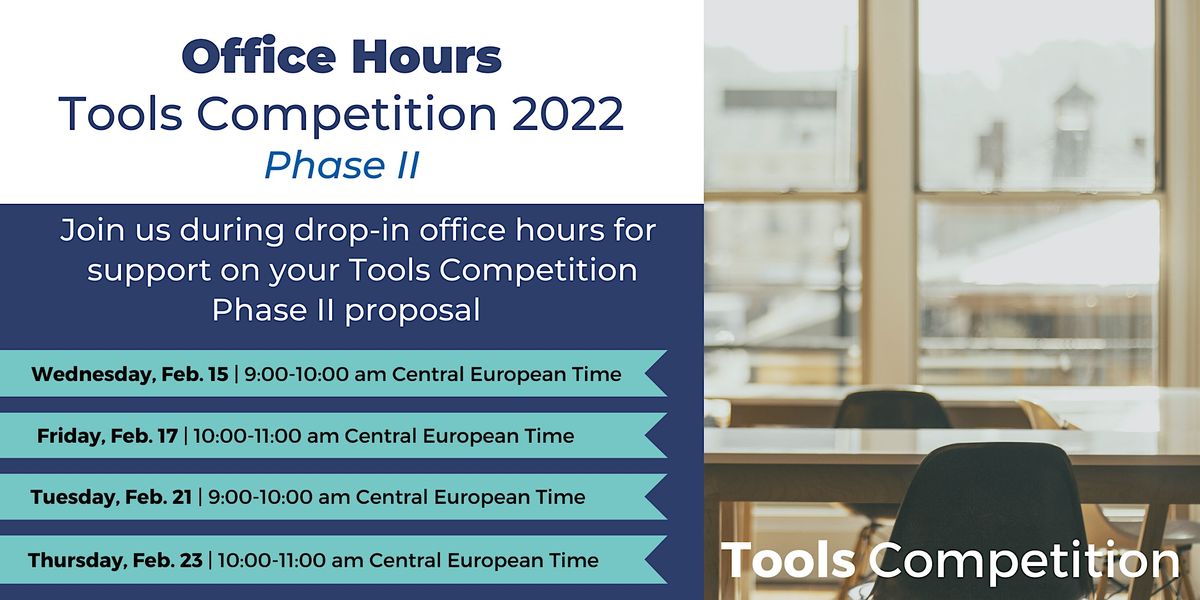 Office Hours
Tools Competition 2022
Phase II

Join us during drop-in office hours for support on your Tools Competition Phase II proposal

Wednesday, Feb. 15 | 9:00-10:00 am Central European Time

Friday, Feb. 17 | 10:00-11:00 am Central European Time

Tuesday, Feb. 21 | 9:00-10:00 am Central European Time

Thursday, Feb. 23 | 10:00-11:00 am Central European Time

Tools Competition